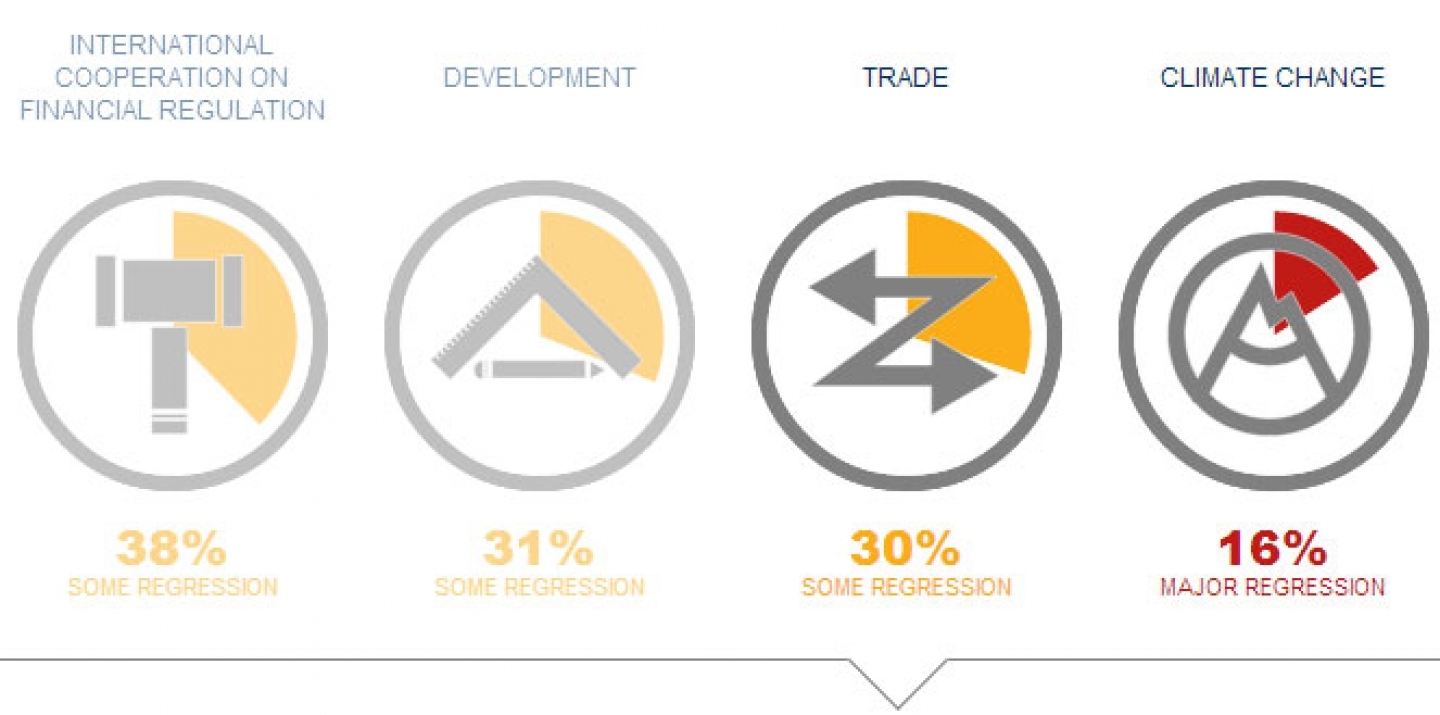 INTERNATIONAL COOPERATION ON FINANCIAL REGULATION

38%
SOME REGRESSION

DEVELOPMENT

31%
SOME REGRESSION

TRADE

30%
SOME REGRESSION

CLIMATE CHANGE

16%
MAJOR REGRESSION